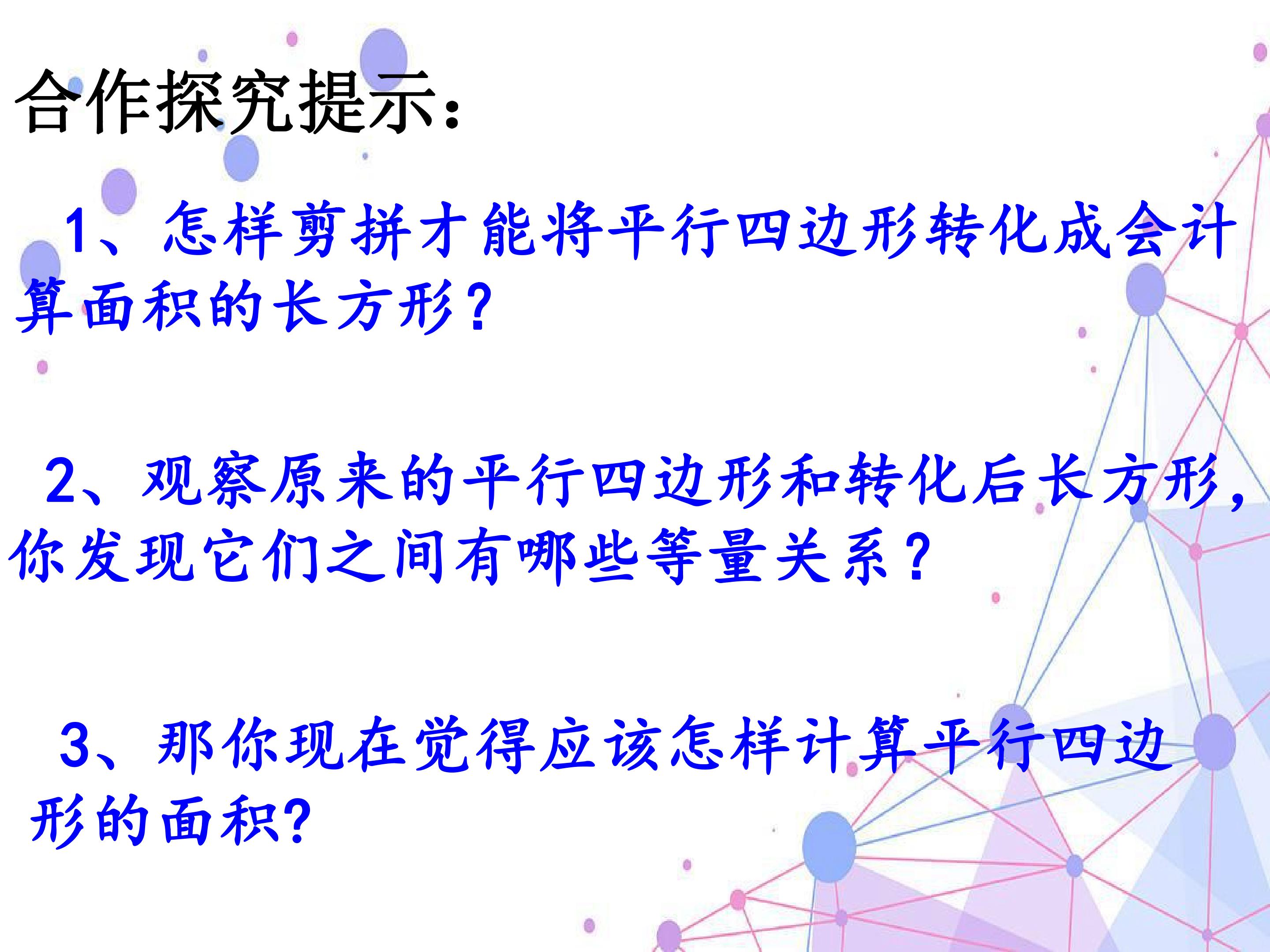 合作探究提示:

1、怎样剪拼才能将平行四边形转化成会计算面积的长方形?

2、观察原来的平行四边形和转化后长方形,你发现它们之间有哪些等量关系?

3、那你现在觉得应该怎样计算平行四边形的面积?